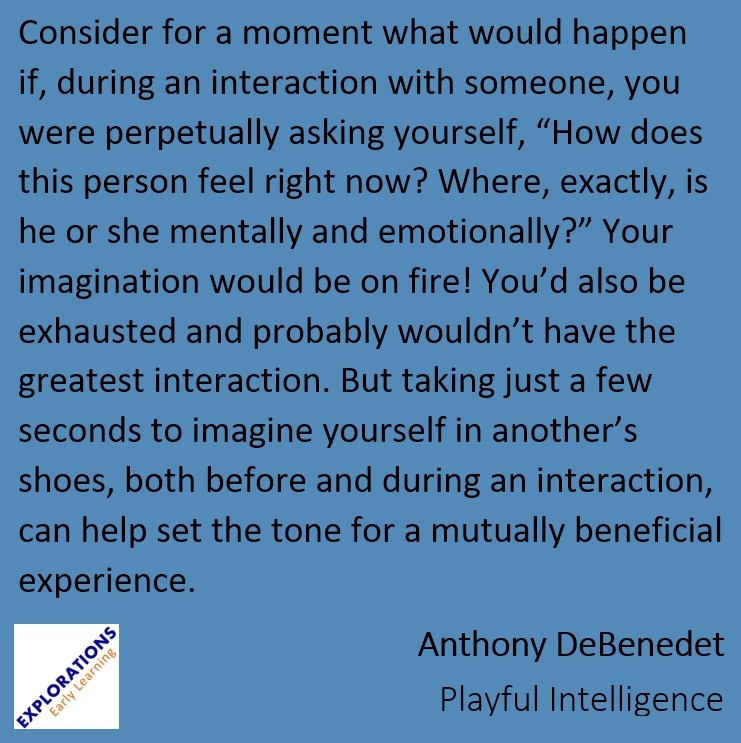 Consider for a moment what would happen if, during an interaction with someone, you were perpetually asking yourself, “How does this person feel right now? Where, exactly, is he or she mentally and emotionally?” Your imagination would be on fire! You’d also be exhausted and probably wouldn’t have the greatest interaction. But taking just a few seconds to imagine yourself in another’s shoes, both before and during an interaction, can help set the tone for a mutually beneficial experience.

EXPLORATIONS
Early Learning

Anthony DeBenedet
Playful Intelligence